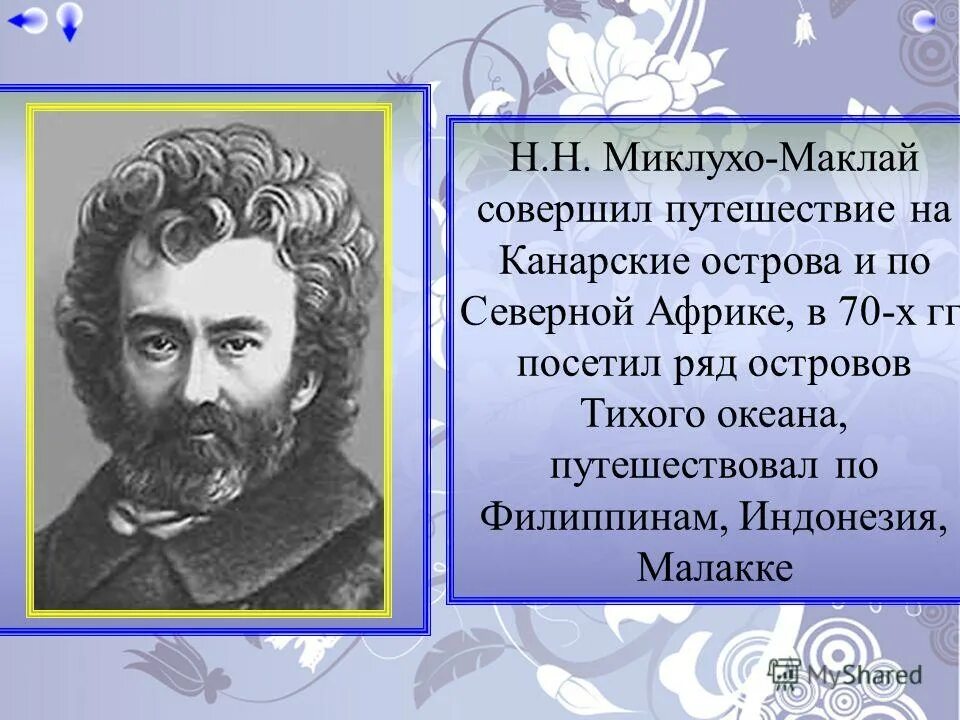 Н.Н. Миклухо-Маклай совершил путешествие на Канарские острова и по Северной Африке, в 70-х гг посетил ряд островов Тихого океана, путешествовал по Филиппинам, Индонезия, Малакке

MyShared